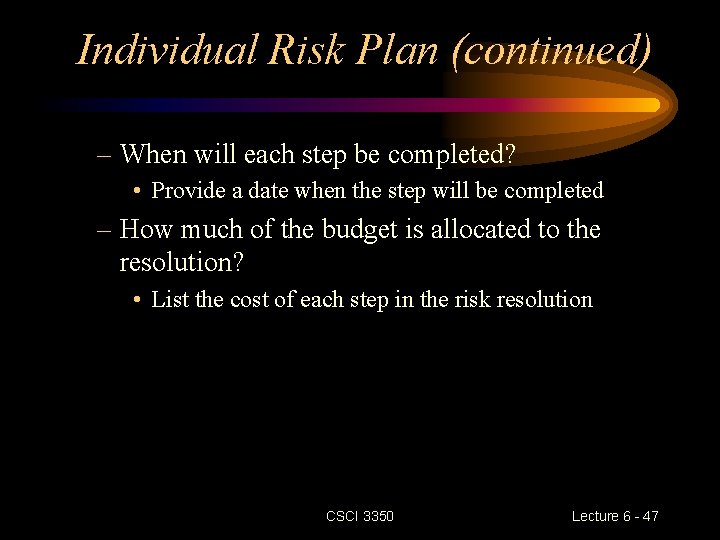 Individual Risk Plan (continued)

– When will each step be completed?
  • Provide a date when the step will be completed
– How much of the budget is allocated to the resolution?
  • List the cost of each step in the risk resolution

CSCI 3350

Lecture 6 - 47